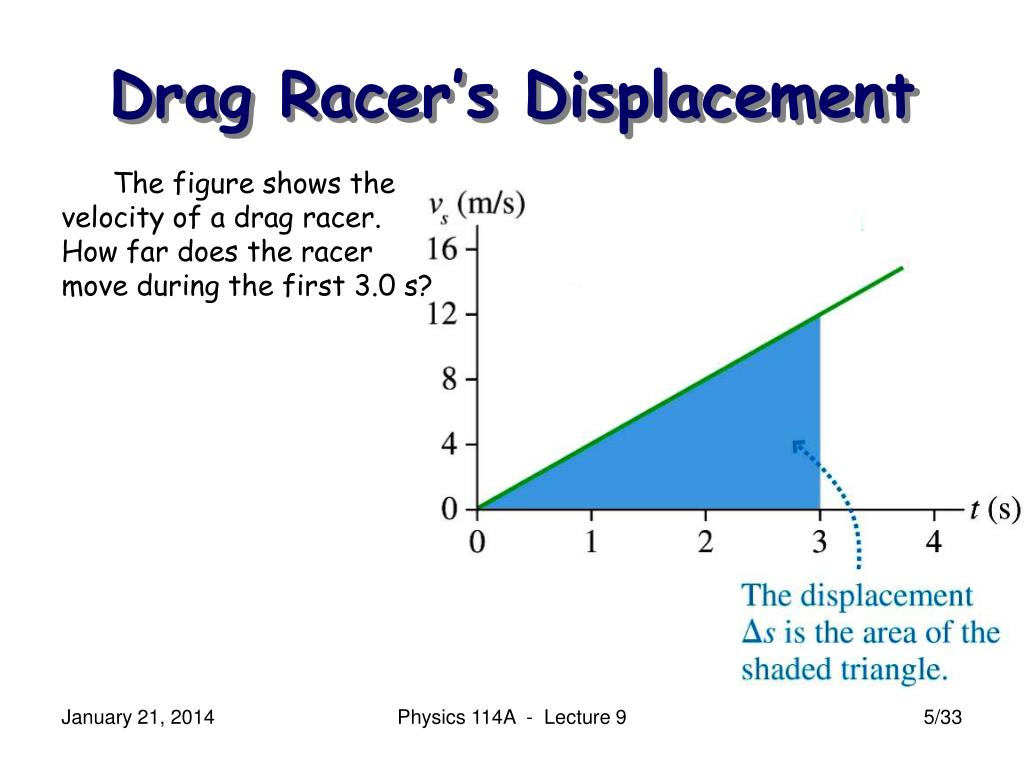 Drag Racer's Displacement

The figure shows the velocity of a drag racer. How far does the racer move during the first 3.0 s?

$v_s$ (m/s)

16
12
8
4
0

0 1 2 3 4

$t$ (s)

The displacement $\Delta s$ is the area of the shaded triangle.

January 21, 2014

Physics 114A - Lecture 9

5/33